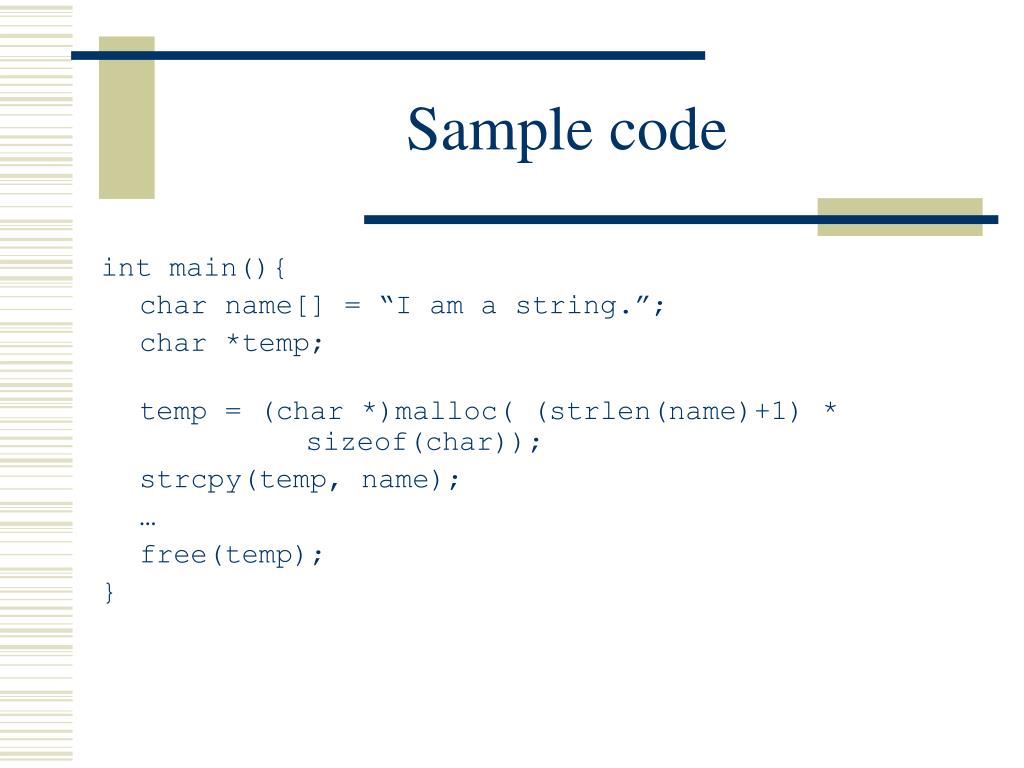 Sample code

int main(){
char name[] = “I am a string.”;
char *temp;

temp = (char *)malloc( (strlen(name)+1) * sizeof(char));
strcpy(temp, name);
…
free(temp);
}